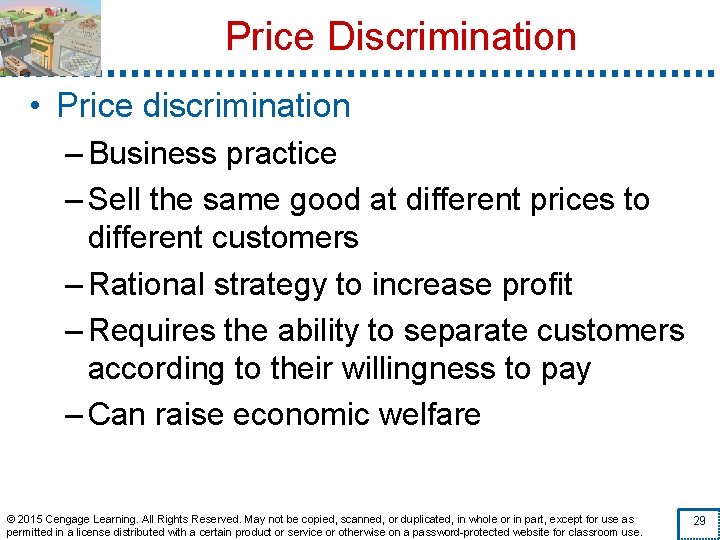 Price Discrimination

• Price discrimination

– Business practice

– Sell the same good at different prices to different customers

– Rational strategy to increase profit

– Requires the ability to separate customers according to their willingness to pay

– Can raise economic welfare

© 2015 Cengage Learning. All Rights Reserved. May not be copied, scanned, or duplicated, in whole or in part, except for use as permitted in a license distributed with a certain product or service or otherwise on a password-protected website for classroom use.

29